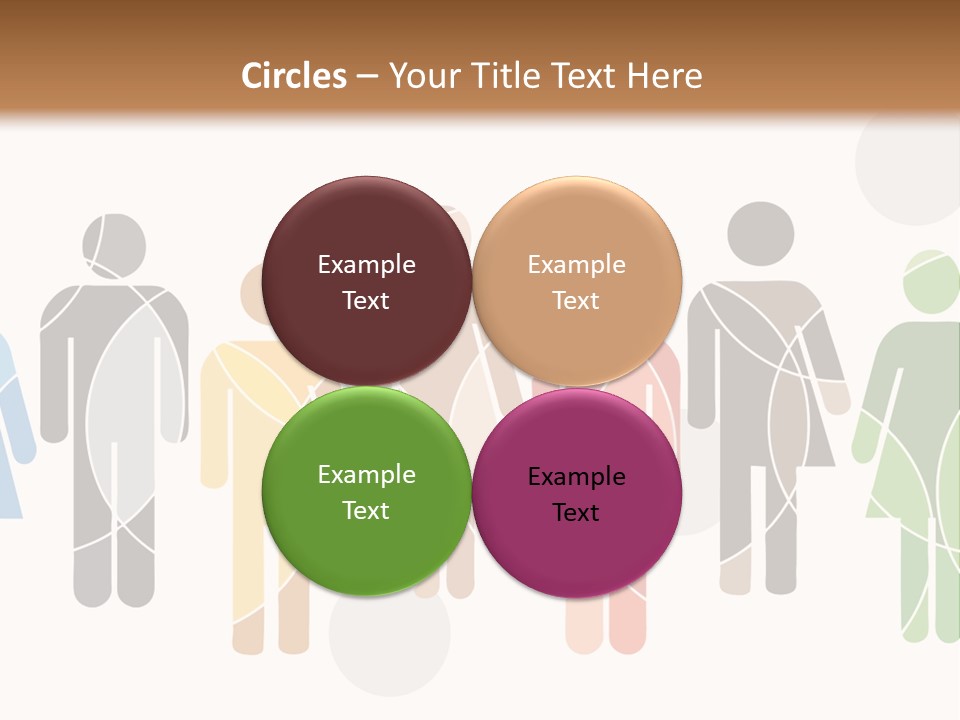 Circles – Your Title Text Here

Example Text

Example Text

Example Text

Example Text